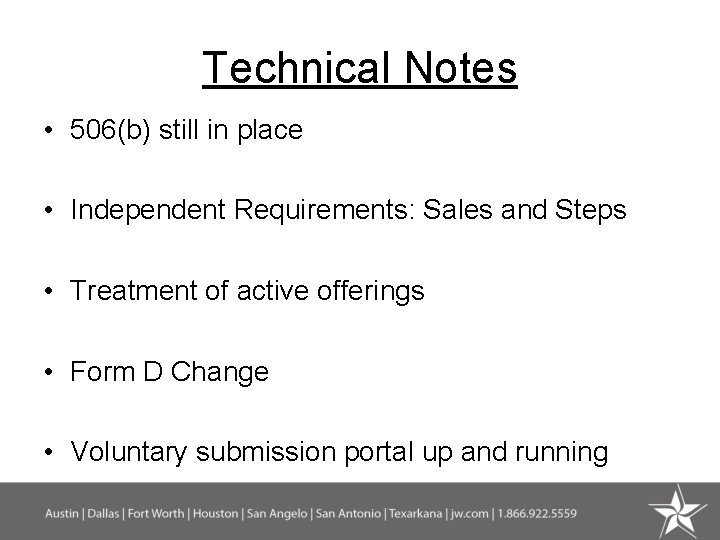 Technical Notes

• 506(b) still in place

• Independent Requirements: Sales and Steps

• Treatment of active offerings

• Form D Change

• Voluntary submission portal up and running

Austin | Dallas | Fort Worth | Houston | San Angelo | San Antonio | Texarkana | jw.com | 1.866.922.5559